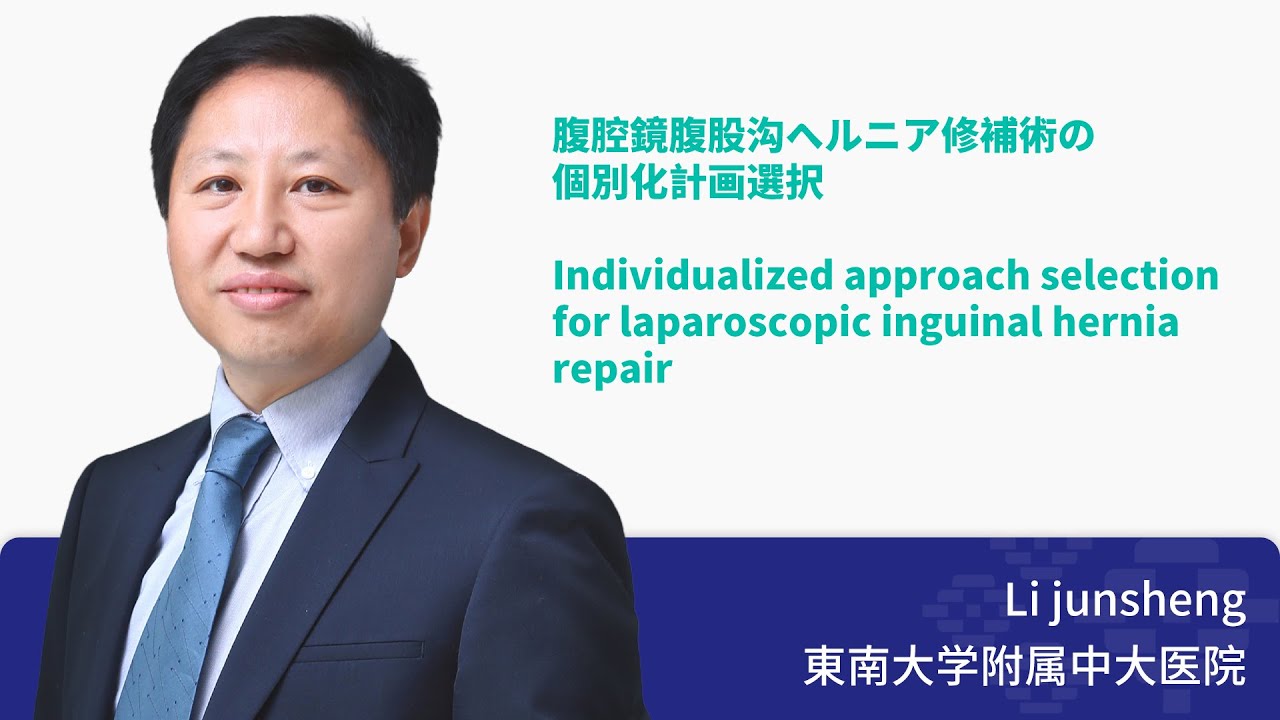 腹腔鏡腹股沟ヘルニア修補術の個別化計画選択

Individualized approach selection for laparoscopic inguinal hernia repair

Li junsheng
東南大学附属中大医院